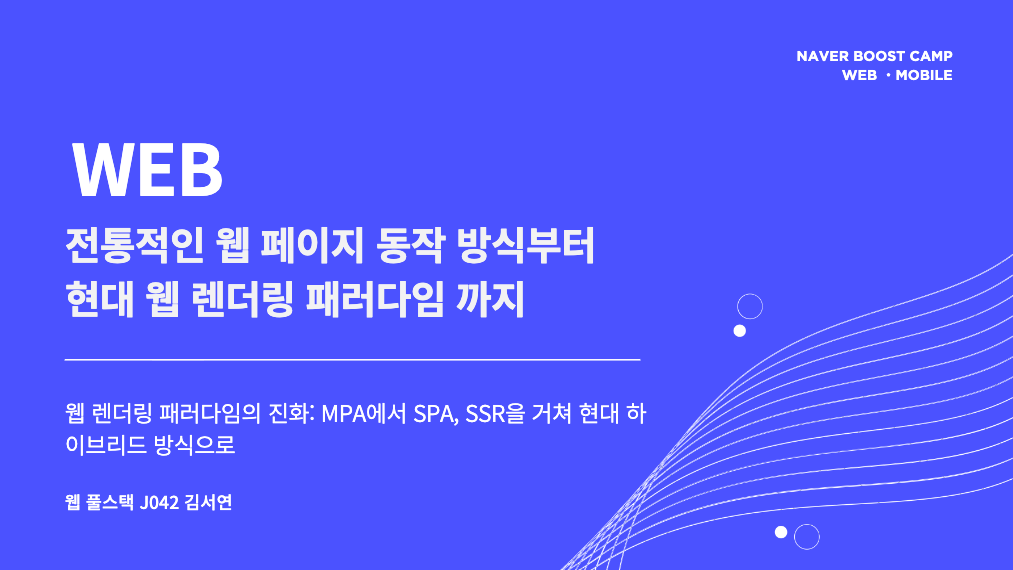 NAVER BOOST CAMP
WEB · MOBILE

WEB

전통적인 웹 페이지 동작 방식부터 현대 웹 렌더링 패러다임 까지

웹 렌더링 패러다임의 진화: MPA에서 SPA, SSR을 거쳐 현대 하이브리드 방식으로

웹 풀스택 J042 김서연